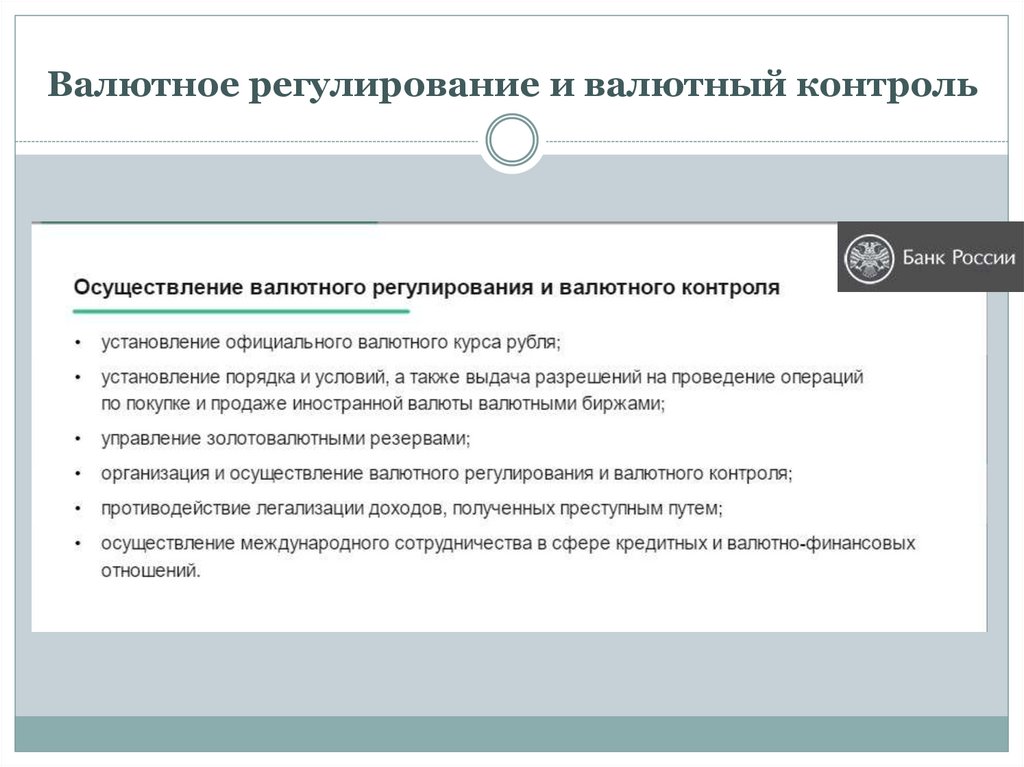 Валютное регулирование и валютный контроль

Банк России

Осуществление валютного регулирования и валютного контроля

• установление официального валютного курса рубля;

• установление порядка и условий, а также выдача разрешений на проведение операций по покупке и продаже иностранной валюты валютными биржами;

• управление золотовалютными резервами;

• организация и осуществление валютного регулирования и валютного контроля;

• противодействие легализации доходов, полученных преступным путем;

• осуществление международного сотрудничества в сфере кредитных и валютно-финансовых отношений.